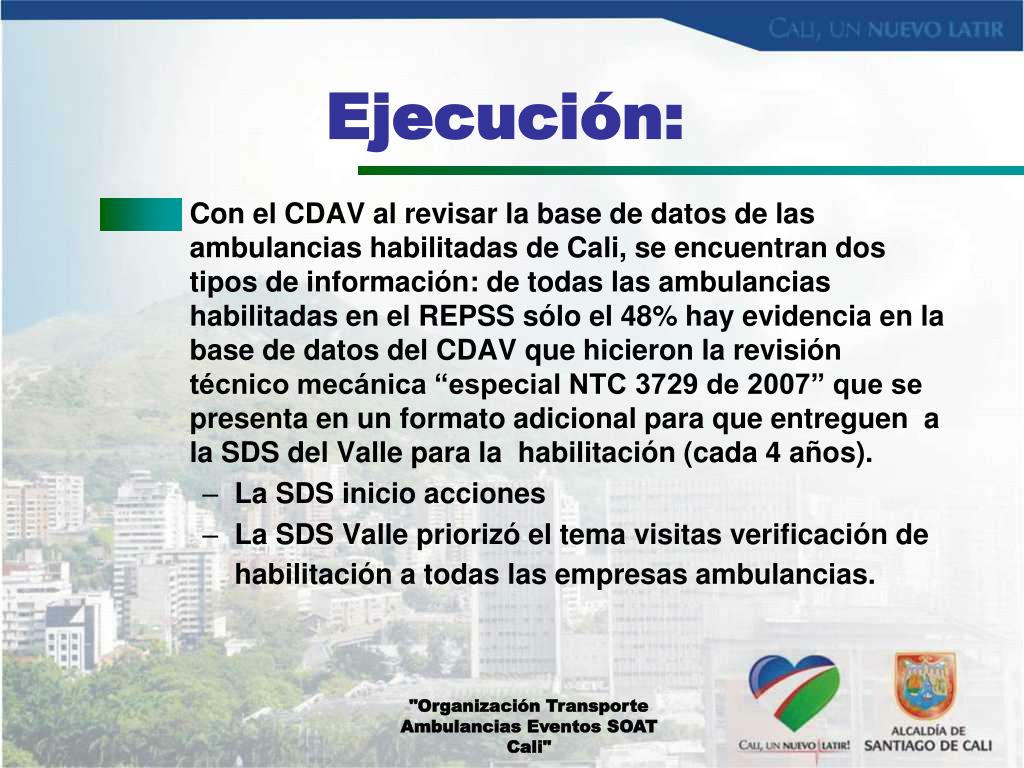 CALI, UN NUEVO LATIR

Ejecución:

Con el CDAV al revisar la base de datos de las ambulancias habilitadas de Cali, se encuentran dos tipos de información: de todas las ambulancias habilitadas en el REPSS sólo el 48% hay evidencia en la base de datos del CDAV que hicieron la revisión técnico mecánica “especial NTC 3729 de 2007” que se presenta en un formato adicional para que entreguen a la SDS del Valle para la habilitación (cada 4 años).

– La SDS inicio acciones
– La SDS Valle priorizó el tema visitas verificación de habilitación a todas las empresas ambulancias.

"Organización Transporte Ambulancias Eventos SOAT Cali"

CALI, UN NUEVO LATIR!

ALCALDÍA DE SANTIAGO DE CALI